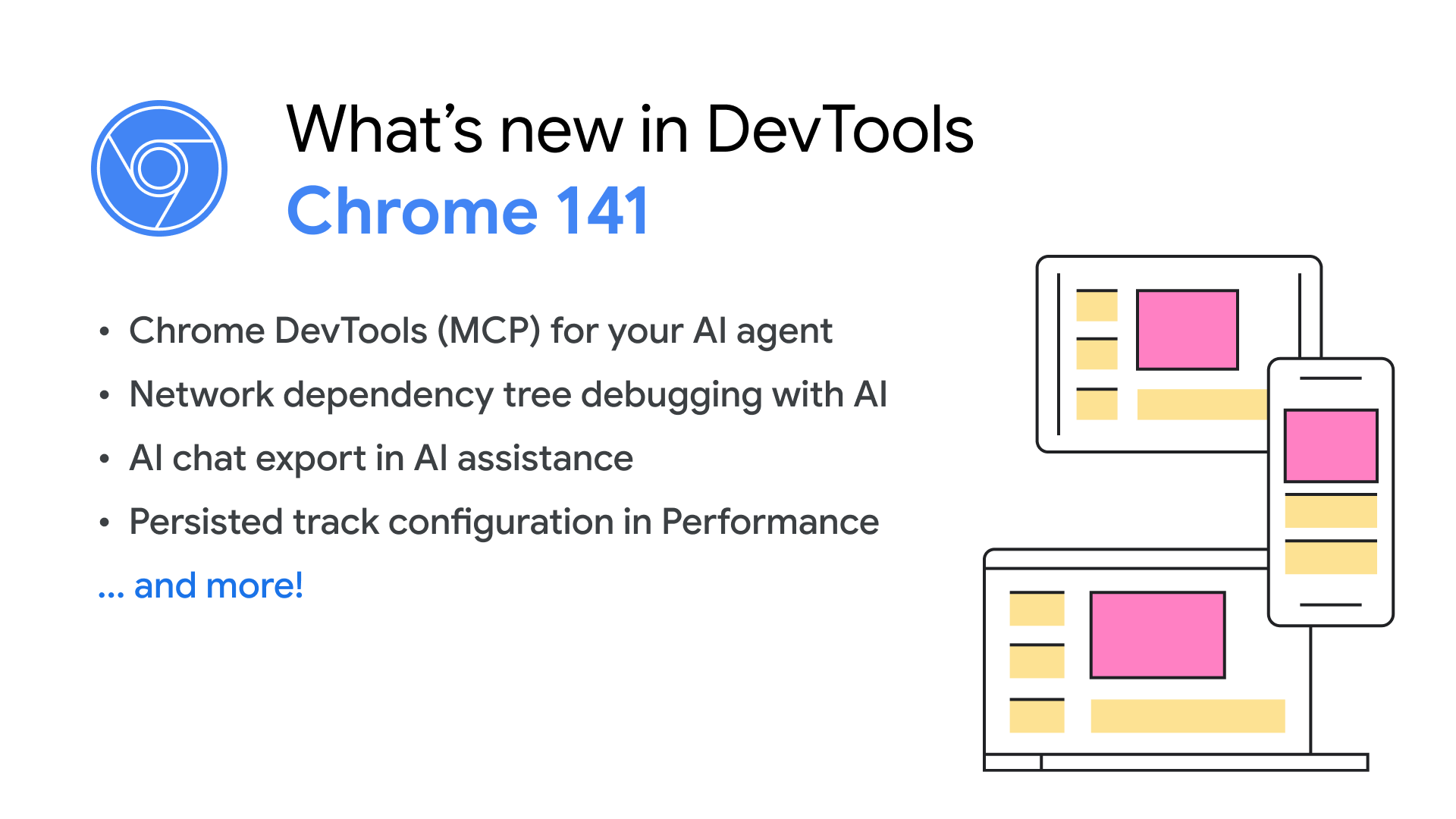 What's new in DevTools
Chrome 141

• Chrome DevTools (MCP) for your AI agent
• Network dependency tree debugging with AI
• AI chat export in AI assistance
• Persisted track configuration in Performance

... and more!